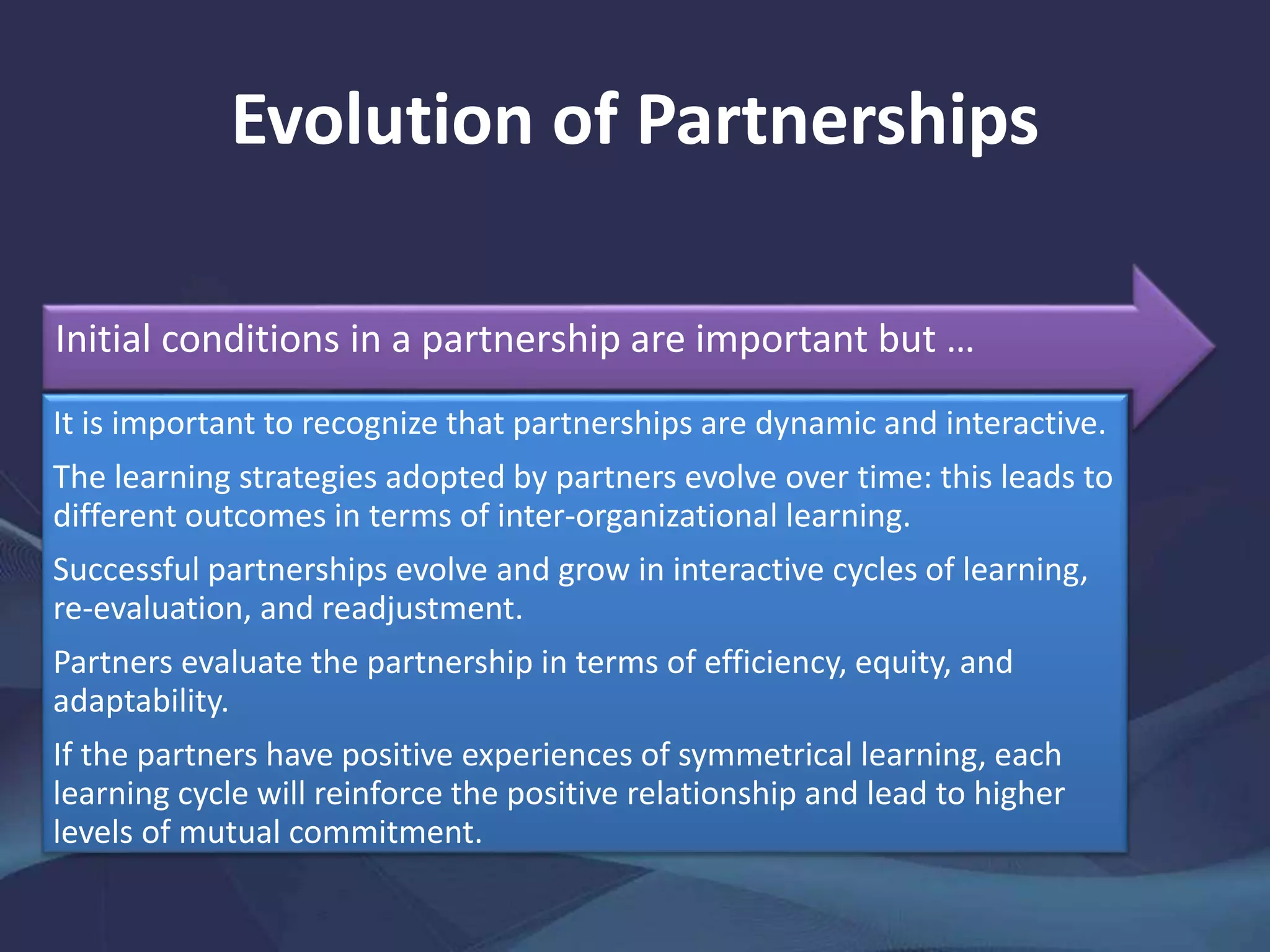 Evolution of Partnerships

Initial conditions in a partnership are important but …

It is important to recognize that partnerships are dynamic and interactive.

The learning strategies adopted by partners evolve over time: this leads to different outcomes in terms of inter-organizational learning.

Successful partnerships evolve and grow in interactive cycles of learning, re-evaluation, and readjustment.

Partners evaluate the partnership in terms of efficiency, equity, and adaptability.

If the partners have positive experiences of symmetrical learning, each learning cycle will reinforce the positive relationship and lead to higher levels of mutual commitment.